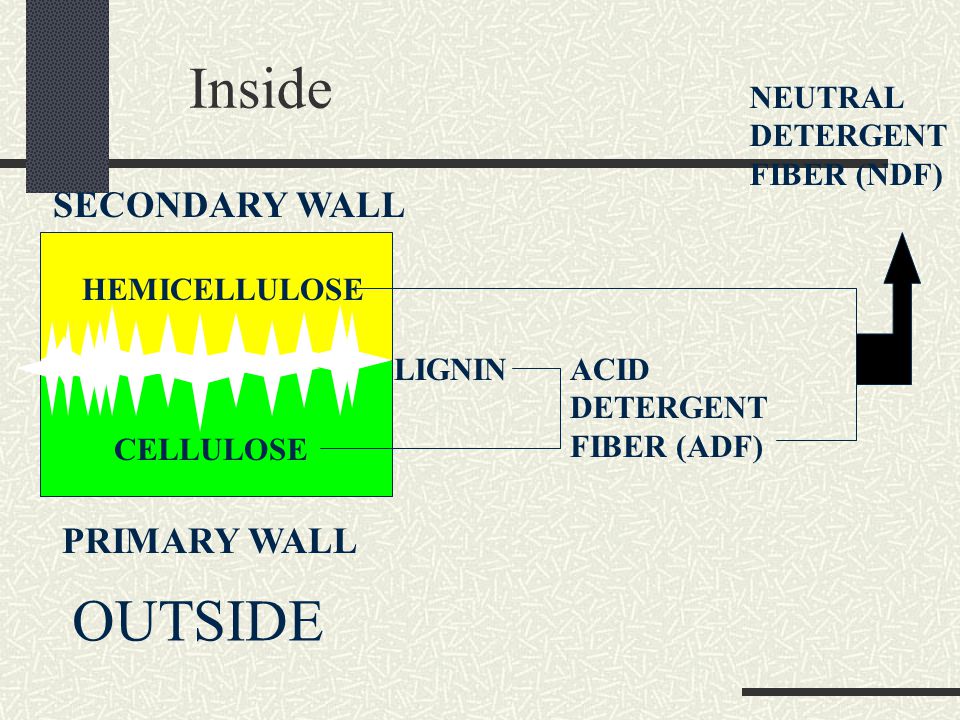 Inside

NEUTRAL DETERGENT FIBER (NDF)

SECONDARY WALL

HEMICELLULOSE

LIGNIN

ACID DETERGENT FIBER (ADF)

CELLULOSE

PRIMARY WALL

OUTSIDE